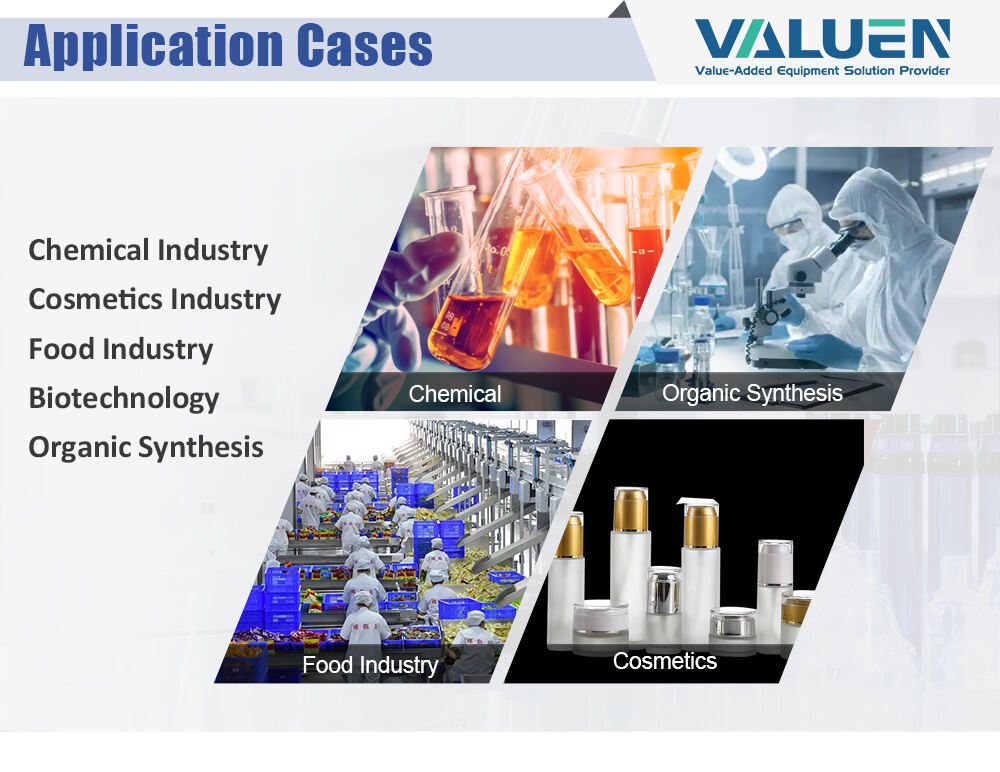 Application Cases

VALUEN
Value-Added Equipment Solution Provider

Chemical Industry
Cosmetics Industry
Food Industry
Biotechnology
Organic Synthesis

Chemical

Organic Synthesis

Food Industry

Cosmetics